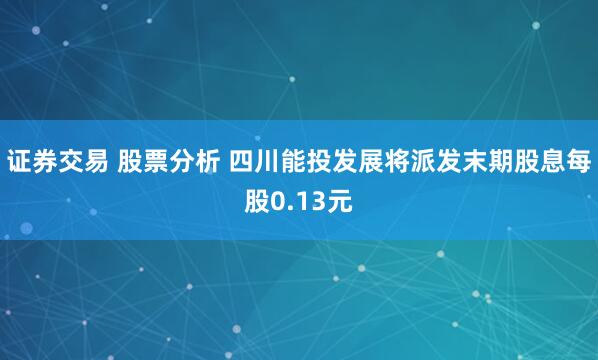 证券交易 股票分析 四川能投发展将派发末期股息每股0.13元